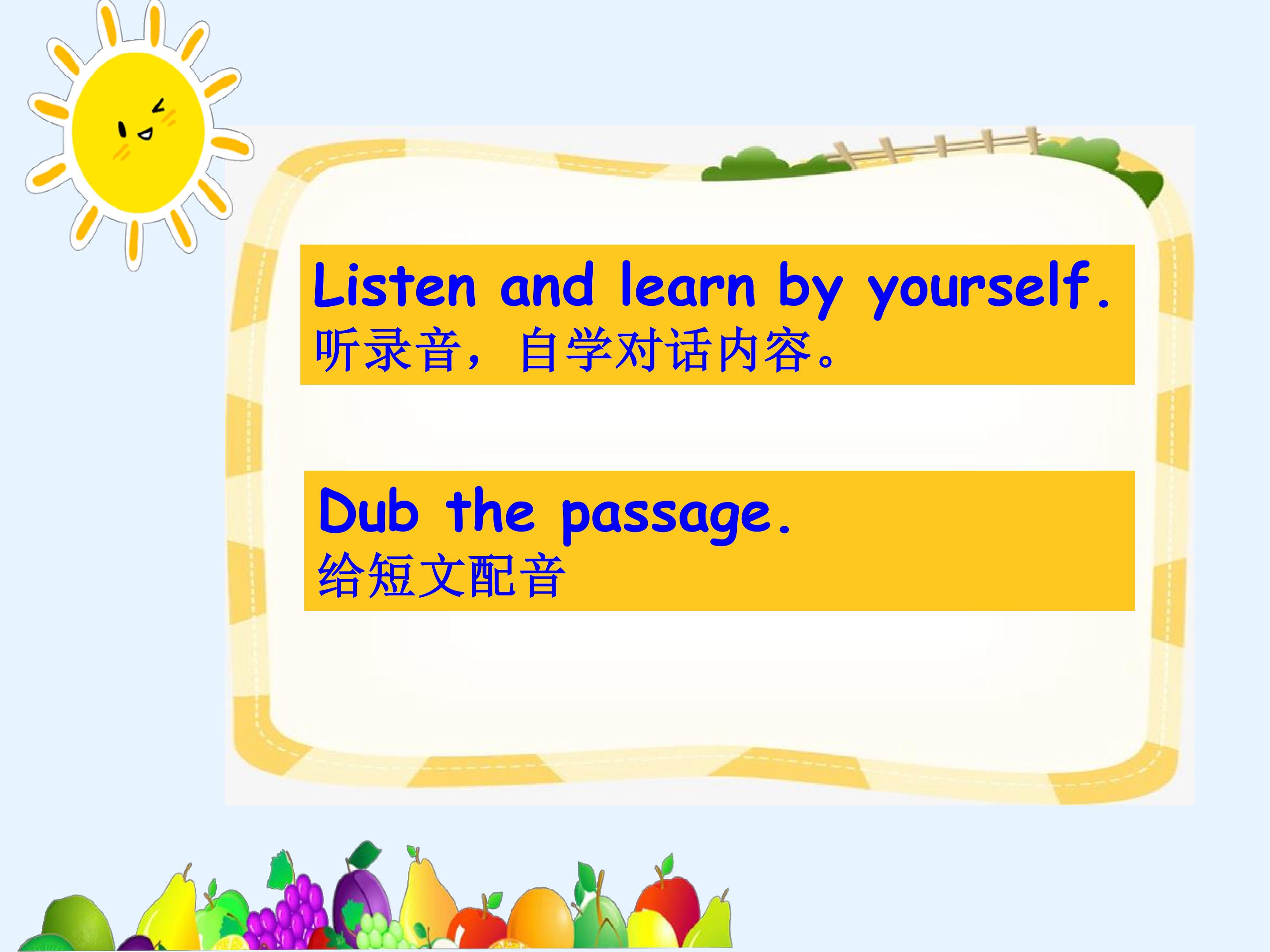 Listen and learn by yourself.
听录音，自学对话内容。

Dub the passage.
给短文配音